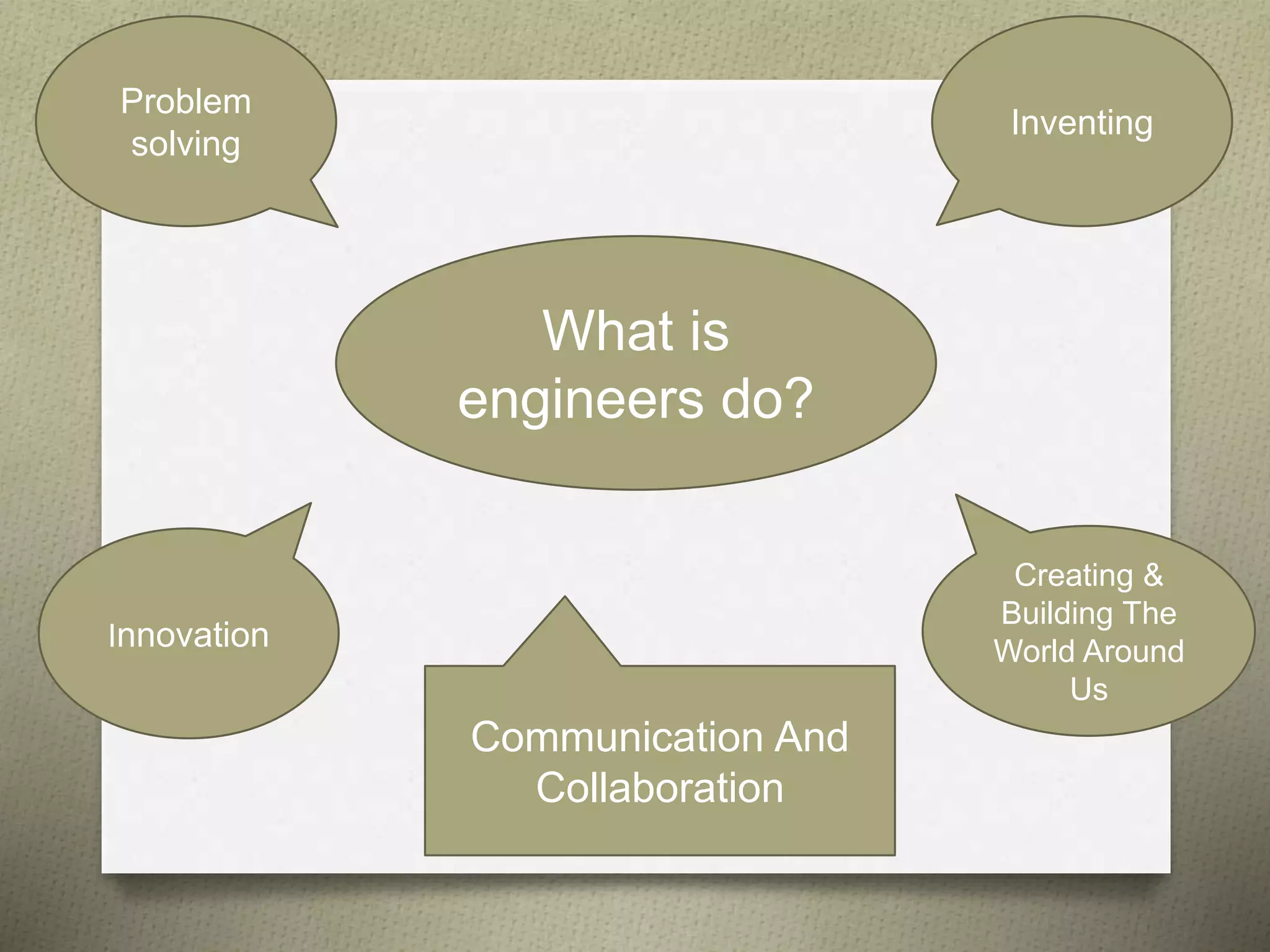 Problem solving

Inventing

What is engineers do?

Innovation

Creating & Building The World Around Us

Communication And Collaboration